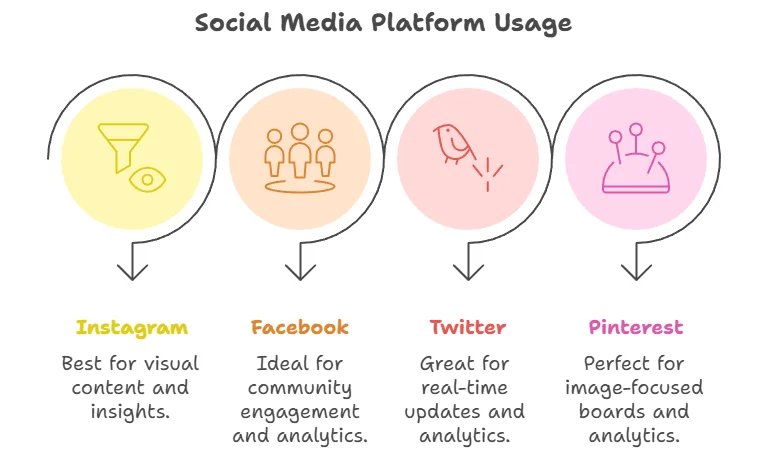 Social Media Platform Usage

Instagram

Best for visual content and insights.

Facebook

Ideal for community engagement and analytics.

Twitter

Great for real-time updates and analytics.

Pinterest

Perfect for image-focused boards and analytics.